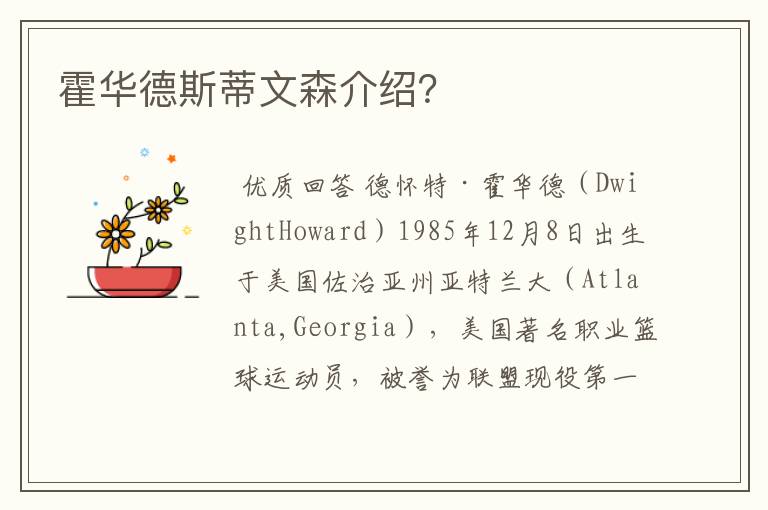 霍华德斯蒂文森介绍?

优质回答 德怀特·霍华德（DwightHoward）1985年12月8日出生于美国佐治亚州亚特兰大（Atlanta,Georgia），美国著名职业篮球运动员，被誉为联盟现役第一